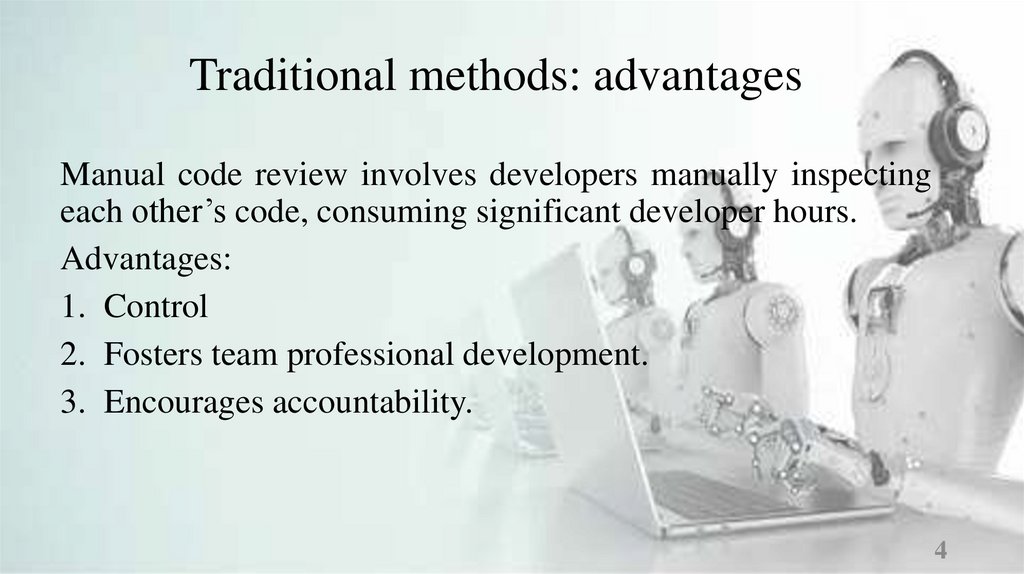 Traditional methods: advantages

Manual code review involves developers manually inspecting each other’s code, consuming significant developer hours.

Advantages:

1. Control
2. Fosters team professional development.
3. Encourages accountability.

4